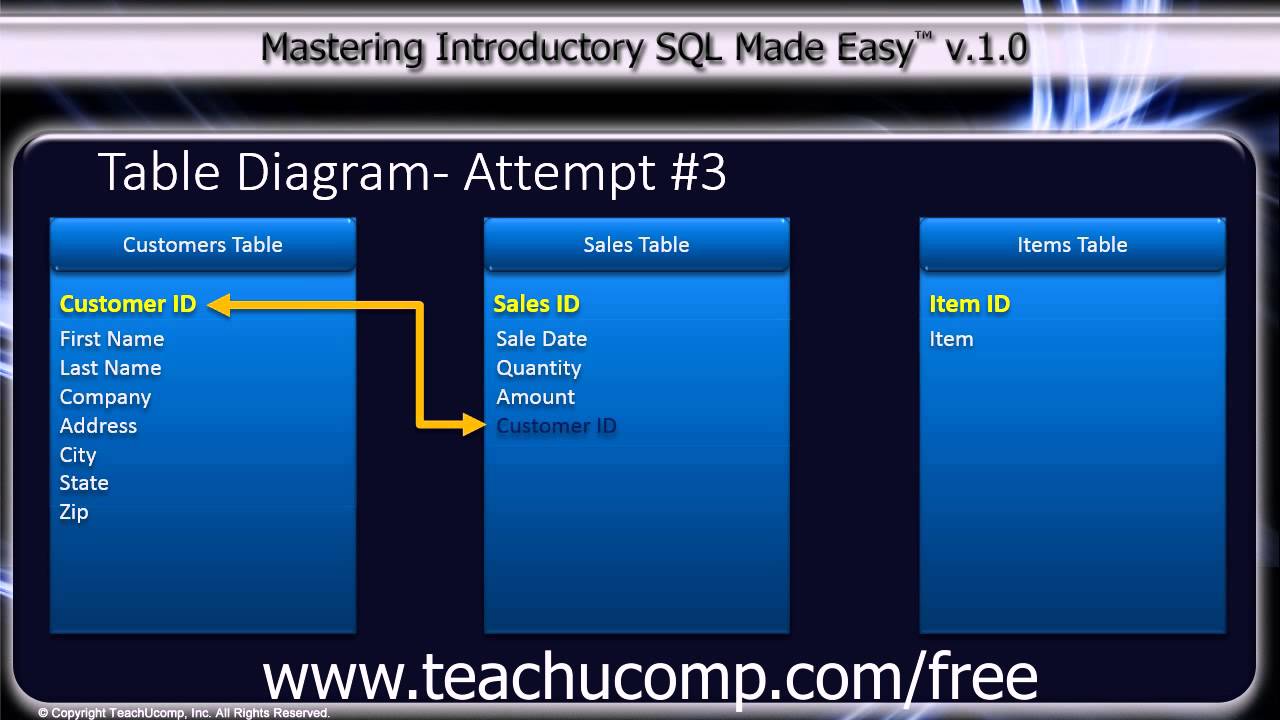 Mastering Introductory SQL Made Easy™ v.1.0

Table Diagram- Attempt #3

Customers Table

Customer ID
First Name
Last Name
Company
Address
City
State
Zip

Sales Table

Sales ID
Sale Date
Quantity
Amount
Customer ID

Items Table

Item ID
Item

www.teachucomp.com/free

© Copyright TeachUcomp, Inc. All Rights Reserved.